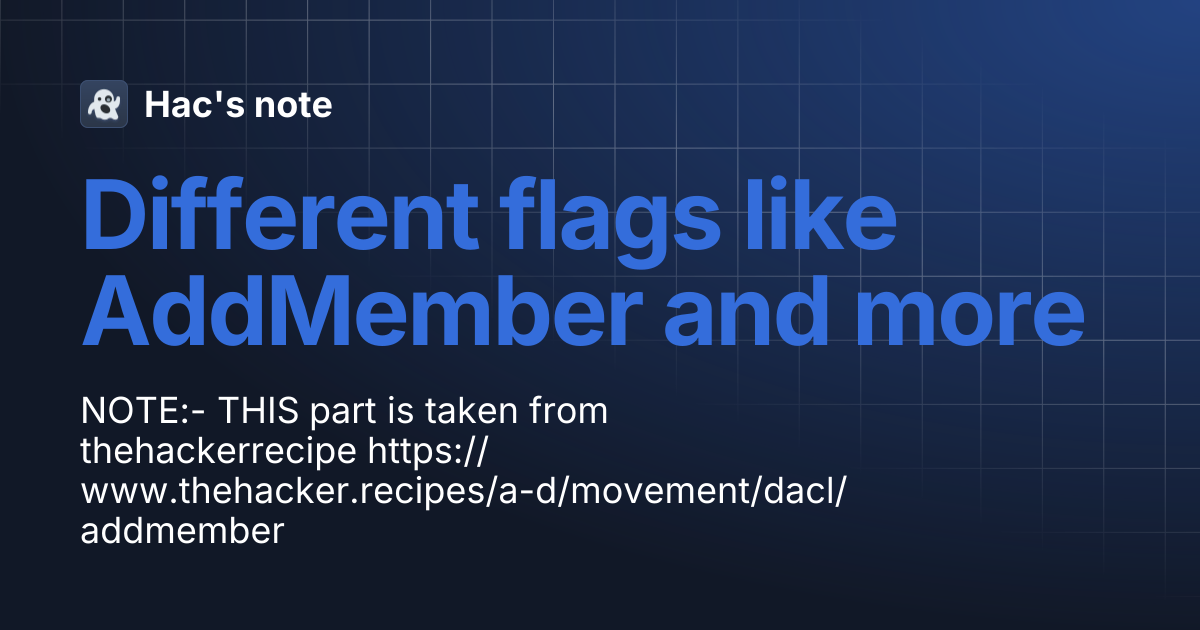 Hac's note

Different flags like AddMember and more

NOTE:- THIS part is taken from thehackerrecipe https://www.thehacker.recipes/a-d/movement/dacl/addmember